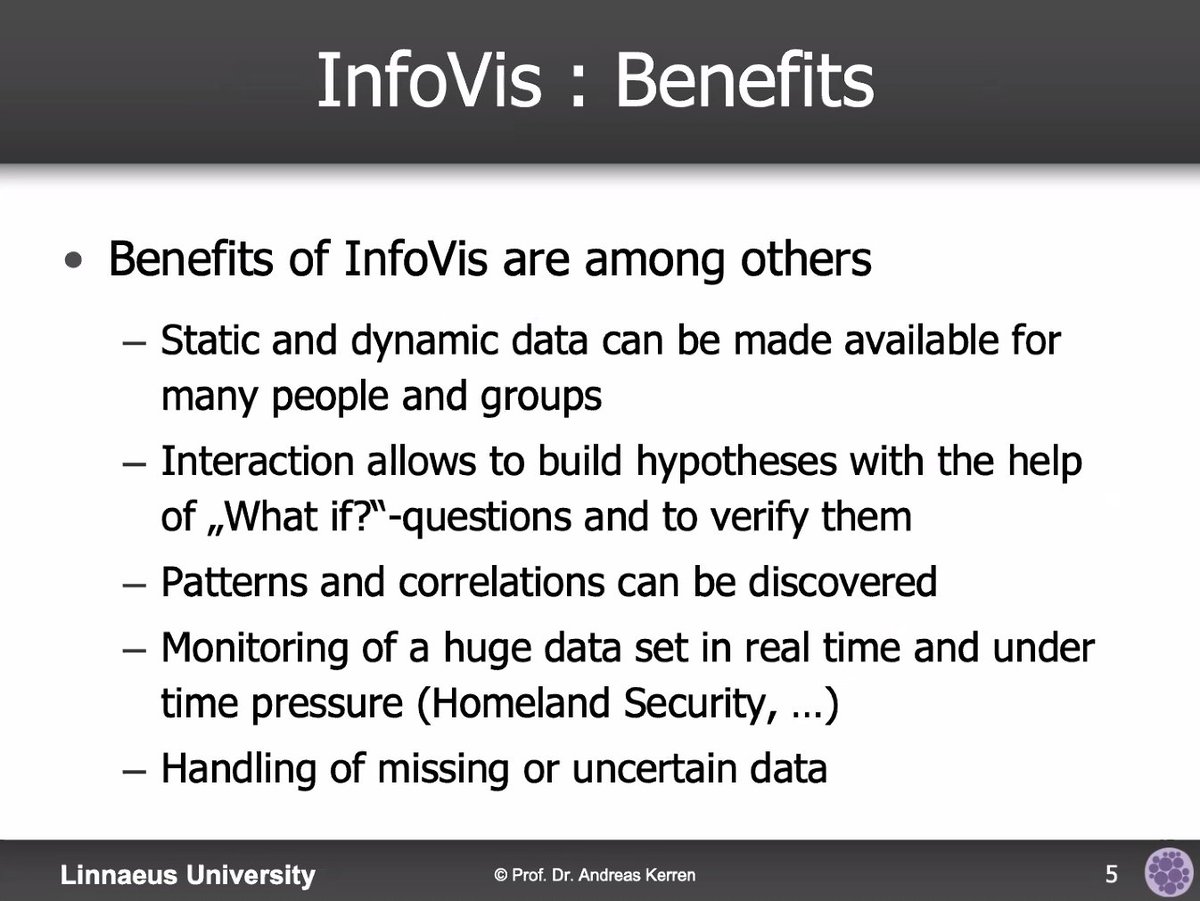 InfoVis : Benefits

• Benefits of InfoVis are among others

– Static and dynamic data can be made available for many people and groups

– Interaction allows to build hypotheses with the help of „What if?“-questions and to verify them

– Patterns and correlations can be discovered

– Monitoring of a huge data set in real time and under time pressure (Homeland Security, …)

– Handling of missing or uncertain data

Linnaeus University © Prof. Dr. Andreas Kerren 5